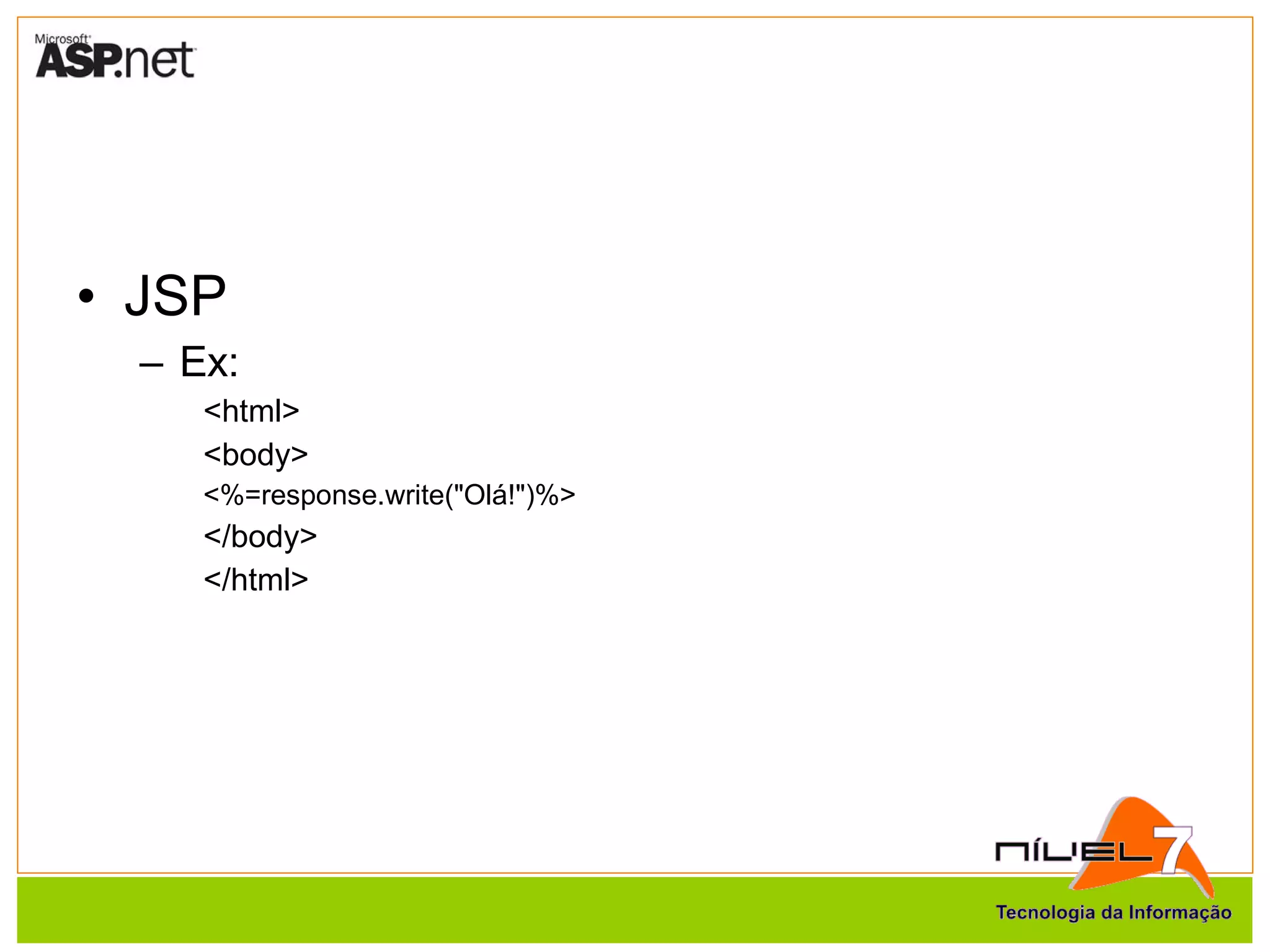 Microsoft ASP.net

• JSP
– Ex:
<html>
<body>
<%=response.write("Olá!")%>
</body>
</html>

NÍVEL 7
Tecnologia da Informação